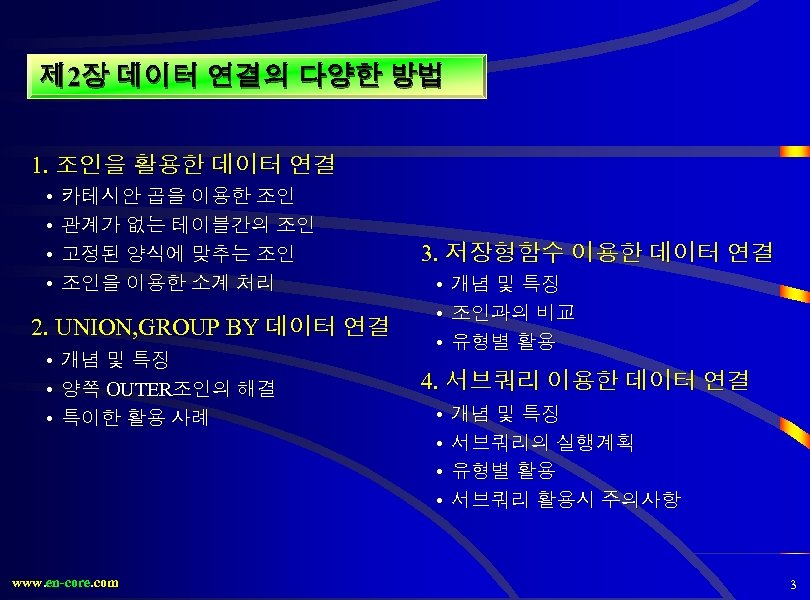 제2장 데이터 연결의 다양한 방법

1. 조인을 활용한 데이터 연결
• 카테시안 곱을 이용한 조인
• 관계가 없는 테이블간의 조인
• 고정된 양식에 맞추는 조인
• 조인을 이용한 소계 처리

2. UNION,GROUP BY 데이터 연결
• 개념 및 특징
• 양쪽 OUTER조인의 해결
• 특이한 활용 사례

3. 저장형함수 이용한 데이터 연결
• 개념 및 특징
• 조인과의 비교
• 유형별 활용

4. 서브쿼리 이용한 데이터 연결
• 개념 및 특징
• 서브쿼리의 실행계획
• 유형별 활용
• 서브쿼리 활용시 주의사항

www.en-core.com

3